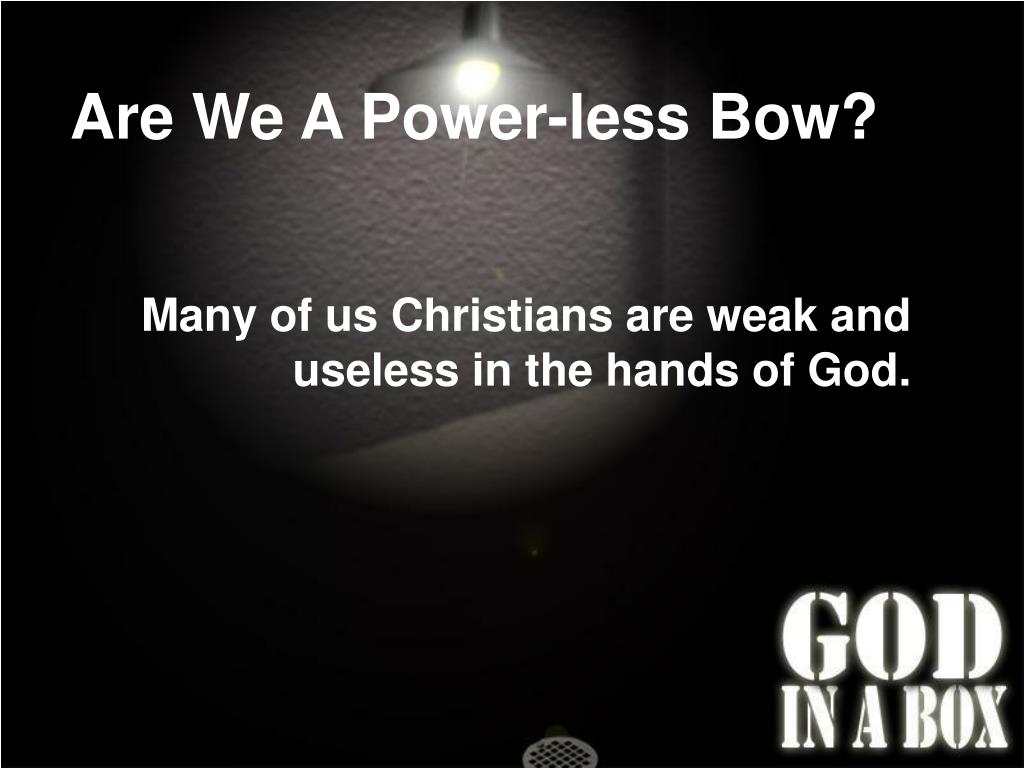 Are We A Power-less Bow?

Many of us Christians are weak and useless in the hands of God.

GOD
IN A BOX